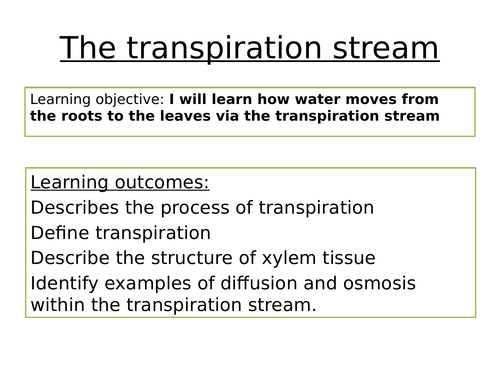 The transpiration stream

Learning objective: I will learn how water moves from the roots to the leaves via the transpiration stream

Learning outcomes:
Describes the process of transpiration
Define transpiration
Describe the structure of xylem tissue
Identify examples of diffusion and osmosis within the transpiration stream.